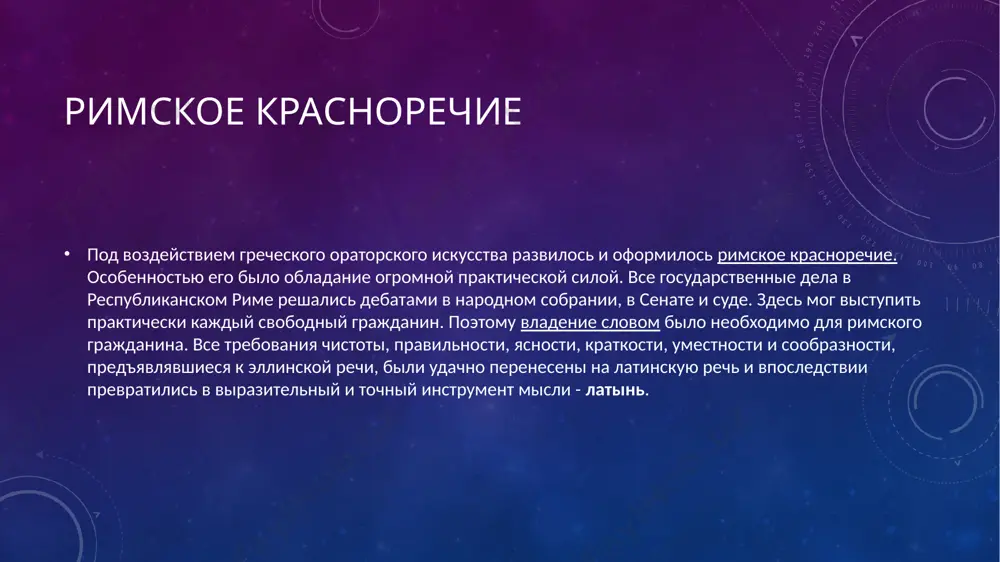 РИМСКОЕ КРАСНОРЕЧИЕ

• Под воздействием греческого ораторского искусства развилось и оформилось римское красноречие. Особенностью его было обладание огромной практической силой. Все государственные дела в Республиканском Риме решались дебатами в народном собрании, в Сенате и суде. Здесь мог выступить практически каждый свободный гражданин. Поэтому владение словом было необходимо для римского гражданина. Все требования чистоты, правильности, ясности, краткости, уместности и сообразности, предъявлявшиеся к эллинской речи, были удачно перенесены на латинскую речь и впоследствии превратились в выразительный и точный инструмент мысли - латынь.